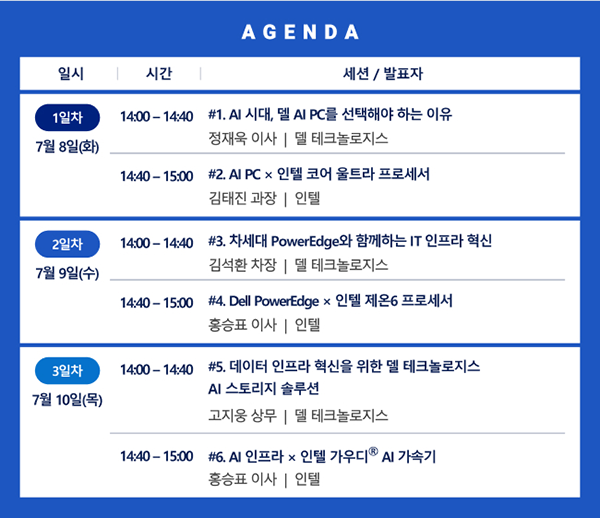 AGENDA

| 일시 | 시간 | 세션 / 발표자 |
|---|---|---|
| 1일차 7월 8일(화) | 14:00 – 14:40 | #1. AI 시대, 델 AI PC를 선택해야 하는 이유 정재욱 이사 \| 델 테크놀로지스 |
| | 14:40 – 15:00 | #2. AI PC × 인텔 코어 울트라 프로세서 김태진 과장 \| 인텔 |
| 2일차 7월 9일(수) | 14:00 – 14:40 | #3. 차세대 PowerEdge와 함께하는 IT 인프라 혁신 김석환 차장 \| 델 테크놀로지스 |
| | 14:40 – 15:00 | #4. Dell PowerEdge × 인텔 제온6 프로세서 홍승표 이사 \| 인텔 |
| 3일차 7월 10일(목) | 14:00 – 14:40 | #5. 데이터 인프라 혁신을 위한 델 테크놀로지스 AI 스토리지 솔루션 고지웅 상무 \| 델 테크놀로지스 |
| | 14:40 – 15:00 | #6. AI 인프라 × 인텔 가우디® AI 가속기 홍승표 이사 \| 인텔 |